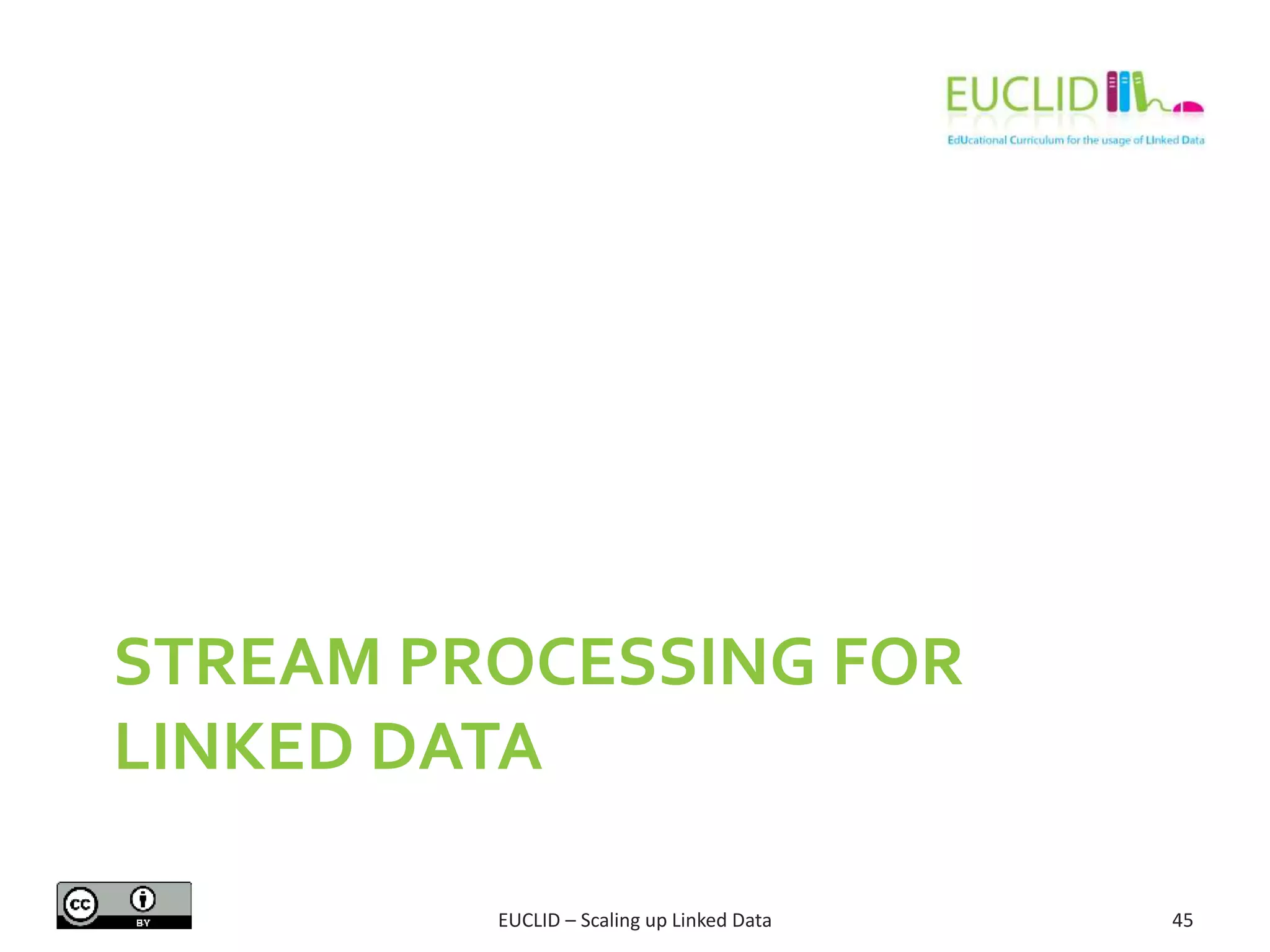 EUCLID

EdUcational Curriculum for the usage of LInked Data

STREAM PROCESSING FOR LINKED DATA

cc BY

EUCLID – Scaling up Linked Data

45